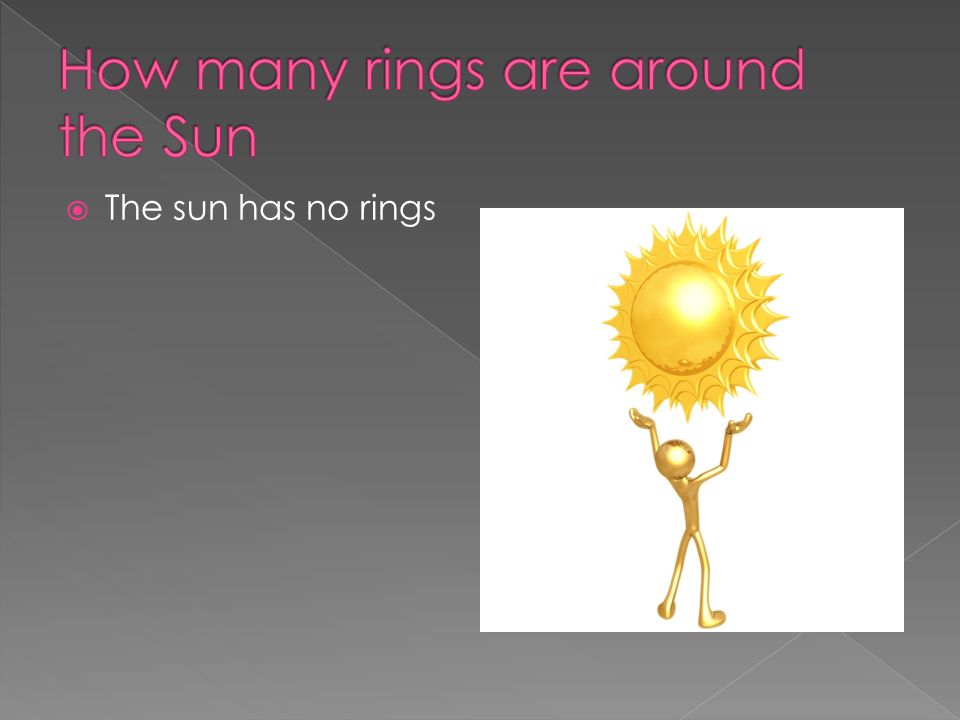 How many rings are around the Sun

The sun has no rings